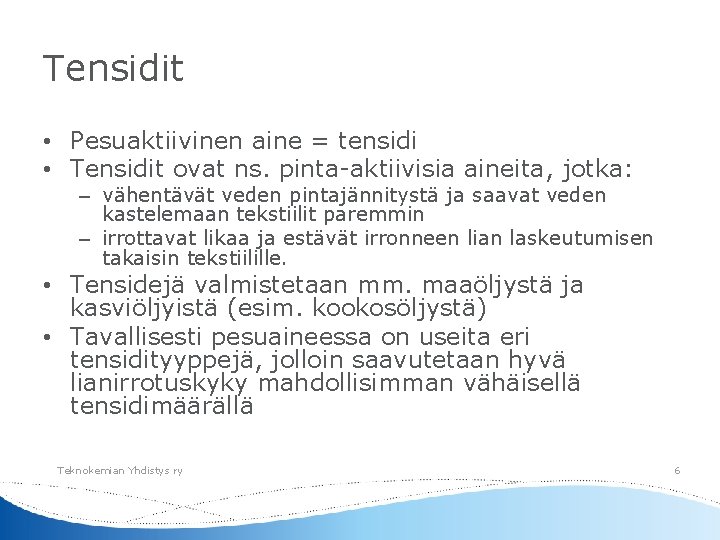 Tensidit

• Pesuaktiivinen aine = tensidi
• Tensidit ovat ns. pinta-aktiivisia aineita, jotka:
– vähentävät veden pintajännitystä ja saavat veden kastelemaan tekstiilit paremmin
– irrottavat likaa ja estävät irronneen lian laskeutumisen takaisin tekstiilille.
• Tensidejä valmistetaan mm. maaöljystä ja kasviöljyistä (esim. kookosöljystä)
• Tavallisesti pesuaineessa on useita eri tensidityyppejä, jolloin saavutetaan hyvä lianirrotuskyky mahdollisimman vähäisellä tensidimäärällä

Teknokemian Yhdistys ry

6